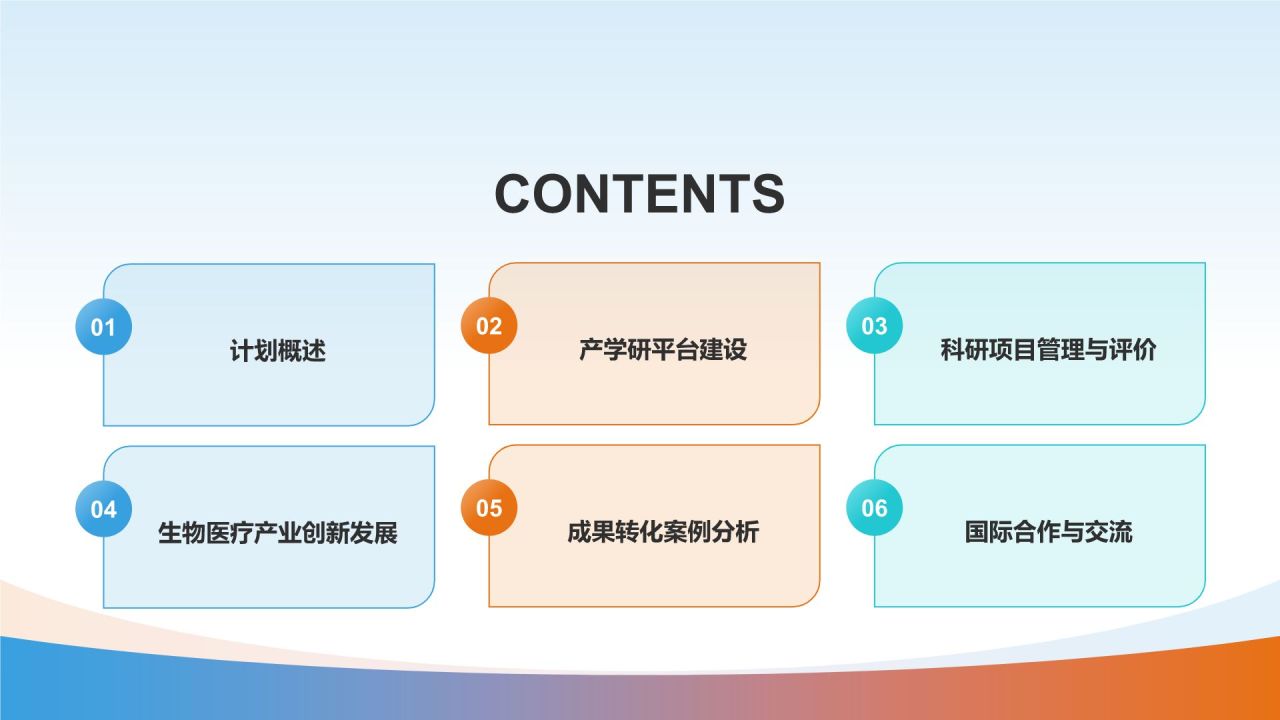 CONTENTS

01
计划概述

02
产学研平台建设

03
科研项目管理与评价

04
生物医疗产业创新发展

05
成果转化案例分析

06
国际合作与交流